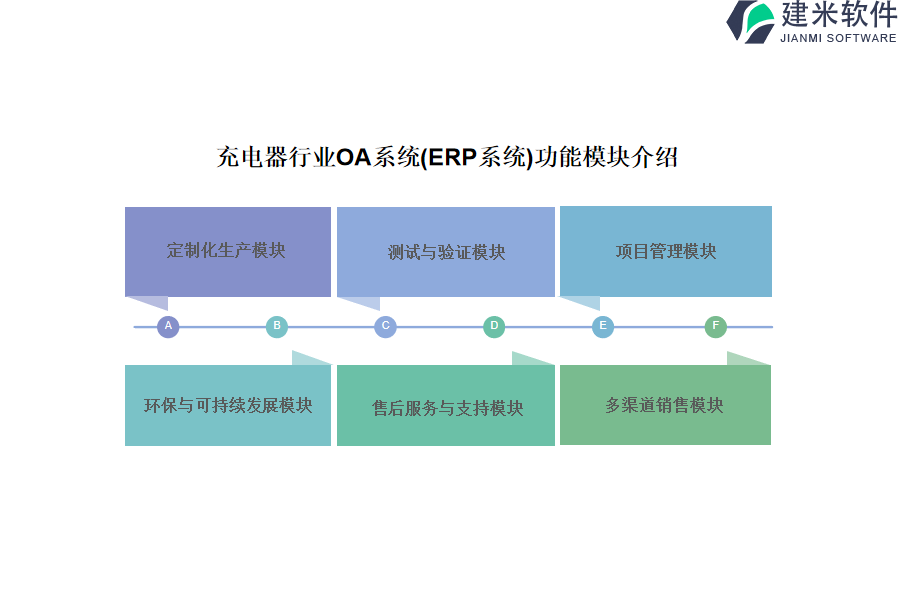 建米软件
JIANMI SOFTWARE

充电器行业OA系统(ERP系统)功能模块介绍

定制化生产模块

测试与验证模块

项目管理模块

A

B

C

D

E

F

环保与可持续发展模块

售后服务与支持模块

多渠道销售模块